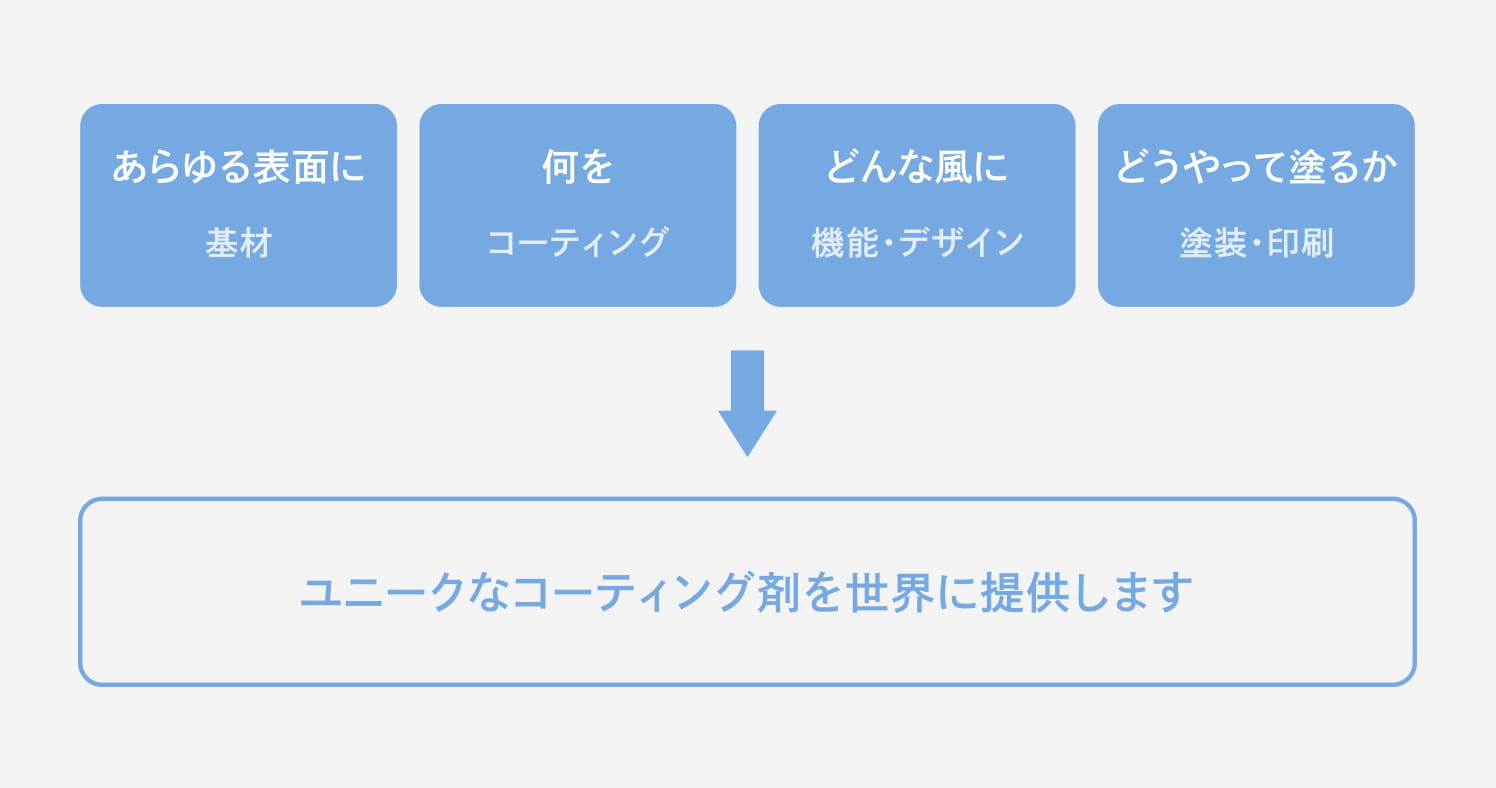 あらゆる表面に
基材

何を
コーティング

どんな風に
機能・デザイン

どうやって塗るか
塗装・印刷

ユニークなコーティング剤を世界に提供します